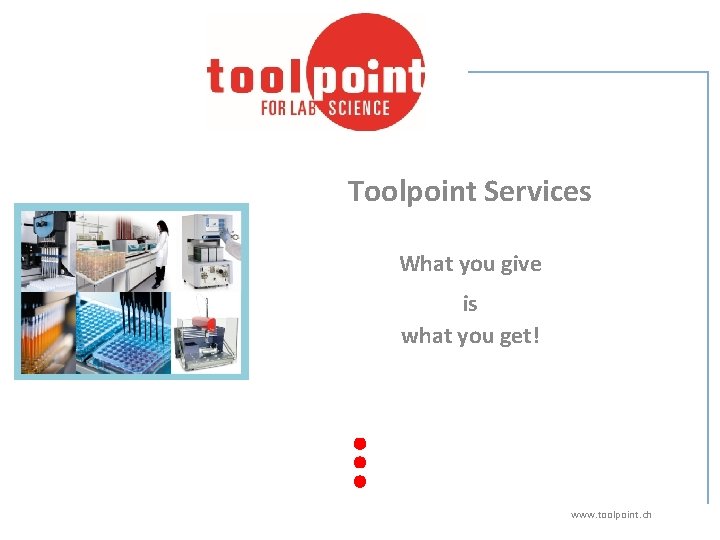 toolpoint
FOR LAB SCIENCE

Toolpoint Services

What you give
is
what you get!

www.toolpoint.ch